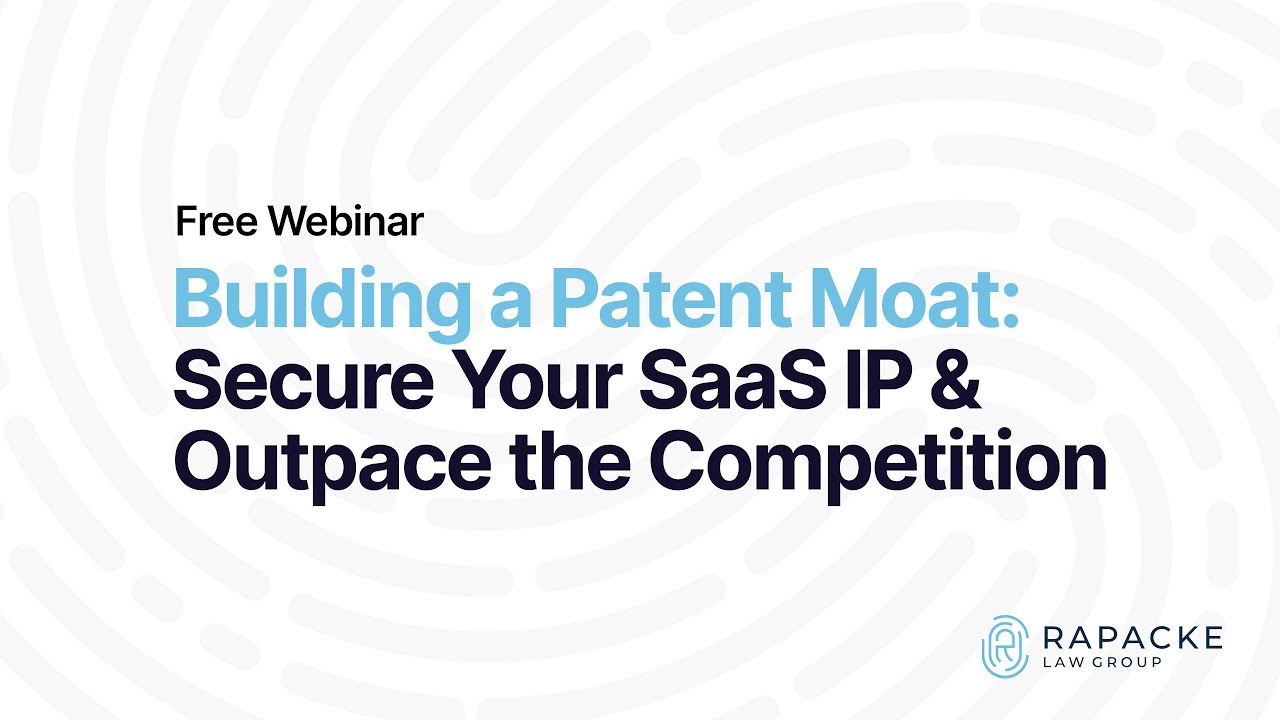 Free Webinar

Building a Patent Moat: Secure Your SaaS IP & Outpace the Competition

RAPACKE
LAW GROUP